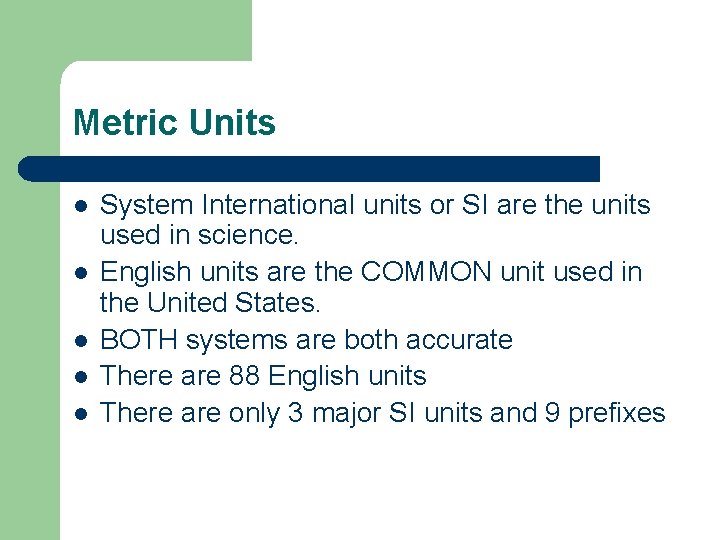 Metric Units

- System International units or SI are the units used in science.
- English units are the COMMON unit used in the United States.
- BOTH systems are both accurate
- There are 88 English units
- There are only 3 major SI units and 9 prefixes